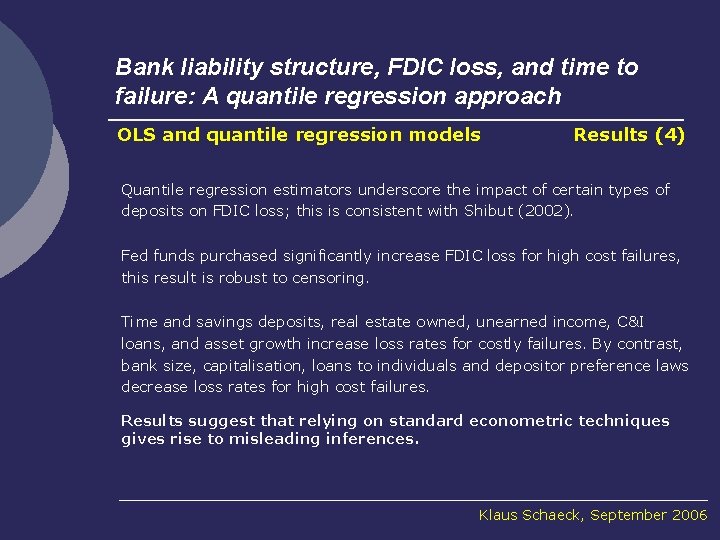 Bank liability structure, FDIC loss, and time to failure: A quantile regression approach

OLS and quantile regression models Results (4)

Quantile regression estimators underscore the impact of certain types of deposits on FDIC loss; this is consistent with Shibut (2002).

Fed funds purchased significantly increase FDIC loss for high cost failures, this result is robust to censoring.

Time and savings deposits, real estate owned, unearned income, C&I loans, and asset growth increase loss rates for costly failures. By contrast, bank size, capitalisation, loans to individuals and depositor preference laws decrease loss rates for high cost failures.

Results suggest that relying on standard econometric techniques gives rise to misleading inferences.

Klaus Schaeck, September 2006